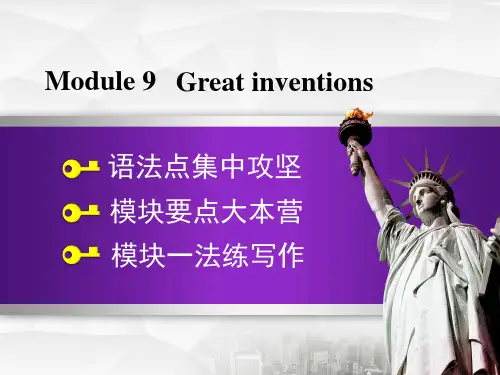 Module 9 Great inventions

语法点集中攻坚

模块要点大本营

模块一法练写作